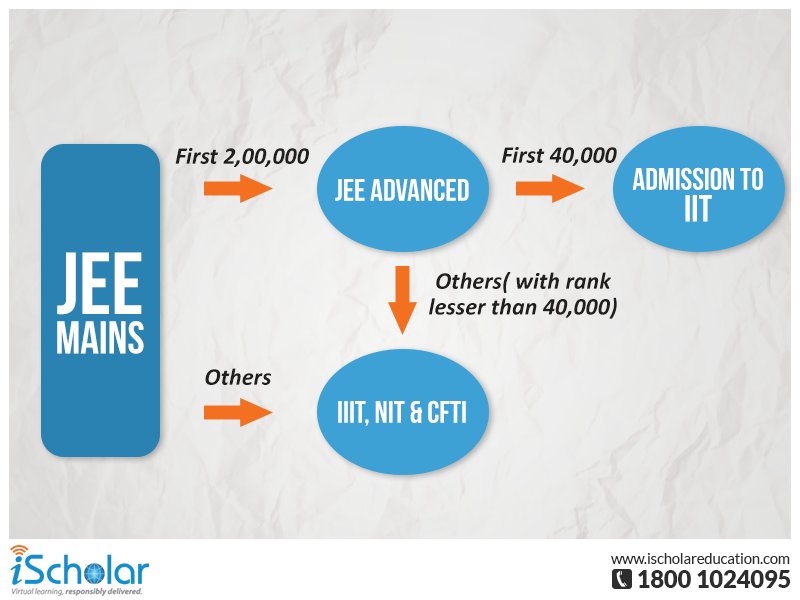 JEE MAINS

First 2,00,000

JEE ADVANCED

First 40,000

ADMISSION TO IIT

Others( with rank lesser than 40,000)

Others

IIIT, NIT & CFTI

iScholar
Virtual learning, responsibly delivered.

www.ischolareducation.com
1800 1024095